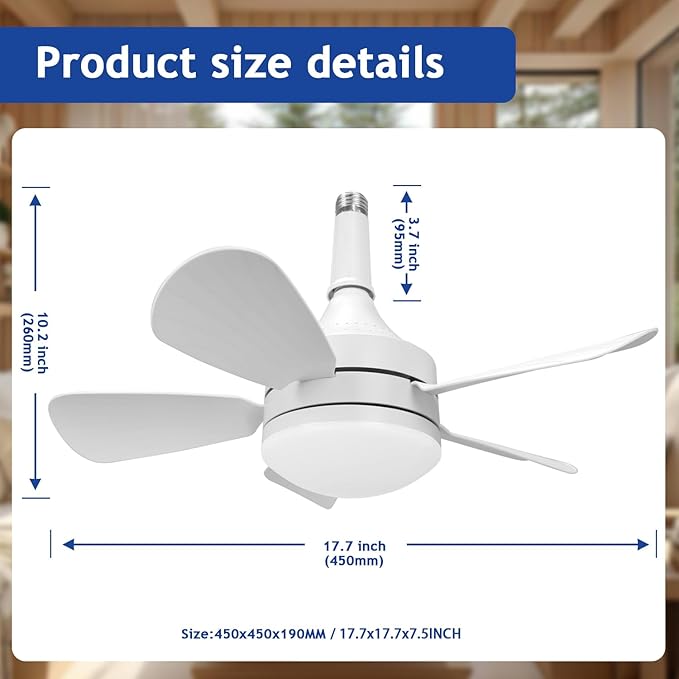 Product size details

10.2 inch
(260mm)

3.7 inch
(95mm)

17.7 inch
(450mm)

Size:450x450x190MM / 17.7x17.7x7.5INCH